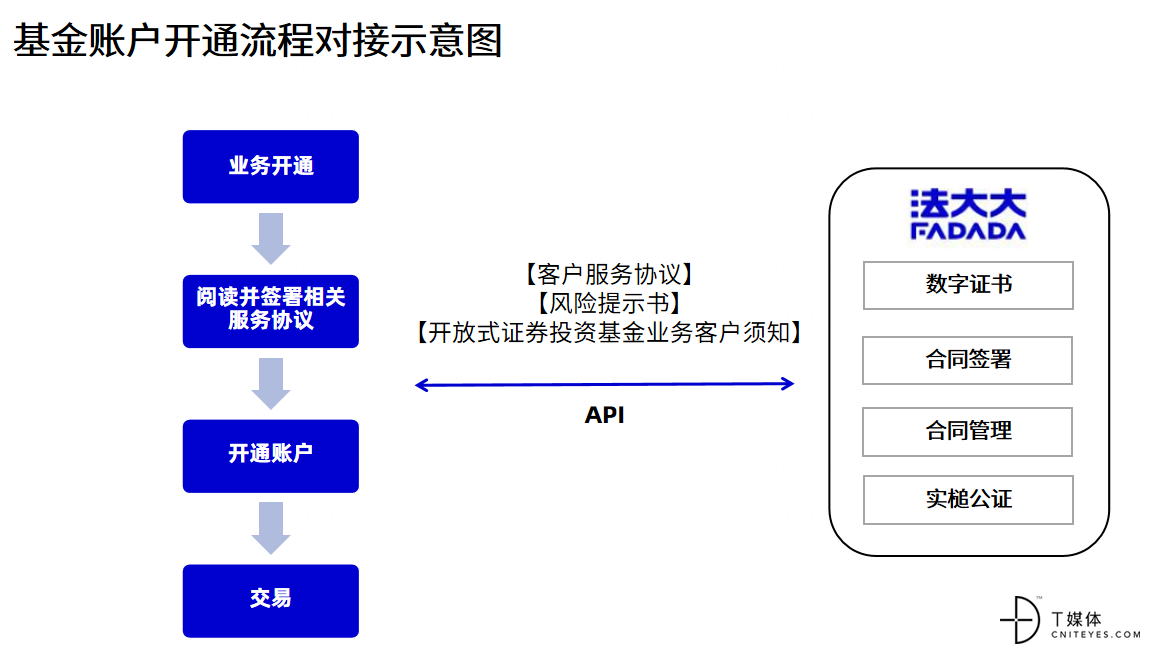 基金账户开通流程对接示意图

业务开通

阅读并签署相关服务协议

开通账户

交易

【客户服务协议】
【风险提示书】
【开放式证券投资基金业务客户须知】

API

法大大
FADADA

数字证书

合同签署

合同管理

实槌公证

T媒体
CNITEYES.COM